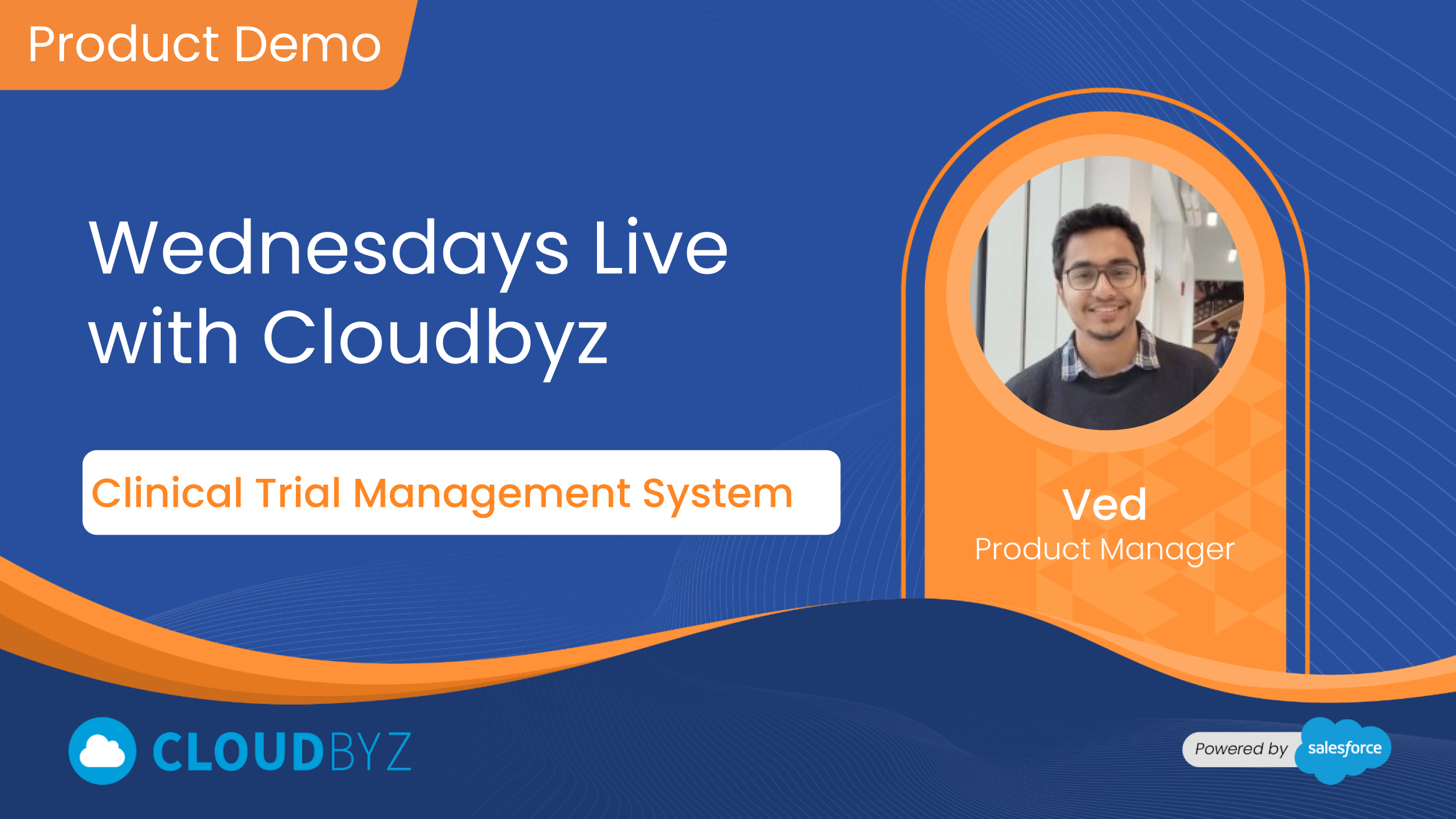 Product Demo

Wednesdays Live with Cloudbyz

Clinical Trial Management System

Ved
Product Manager

CLOUDBYZ

Powered by salesforce